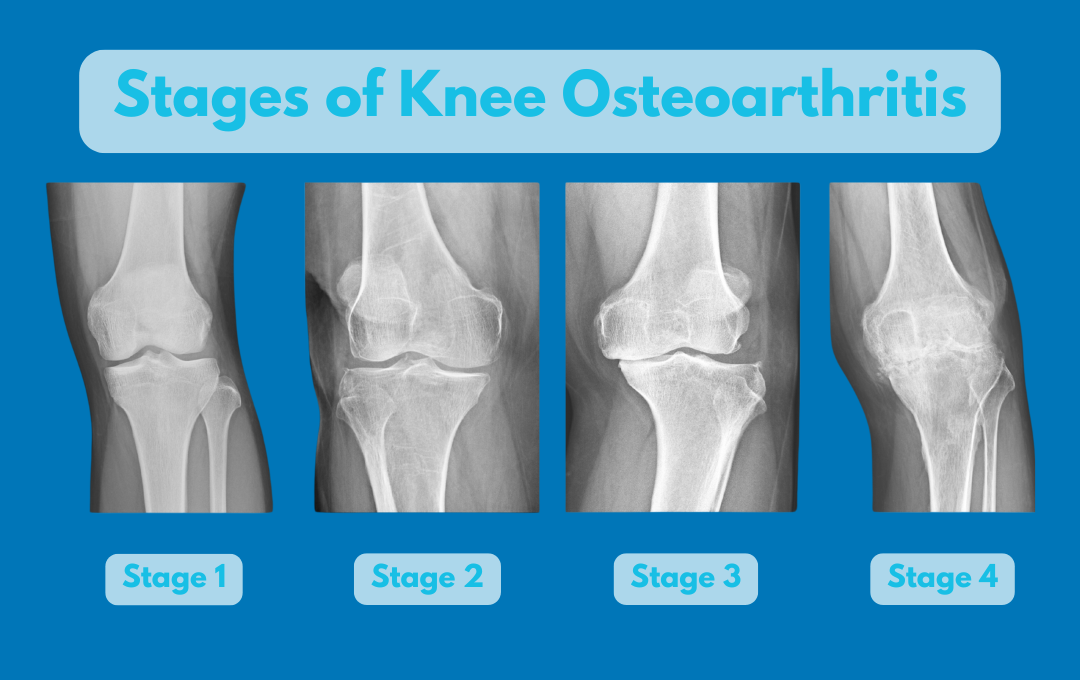 Stages of Knee Osteoarthritis

Stage 1

Stage 2

Stage 3

Stage 4